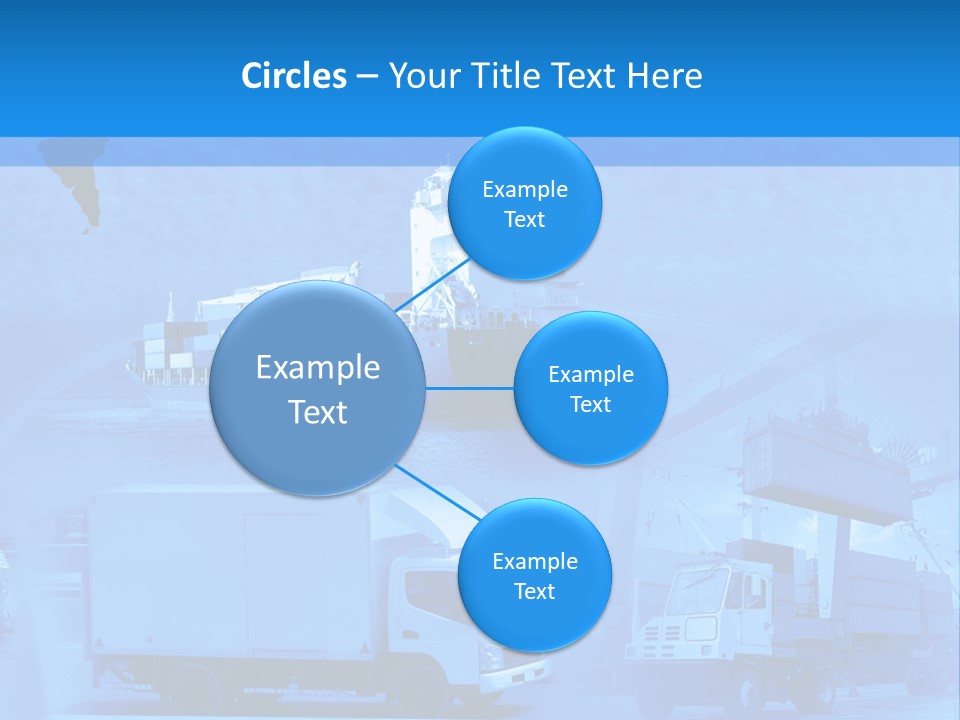 Circles – Your Title Text Here

Example Text

Example Text

Example Text

Example Text